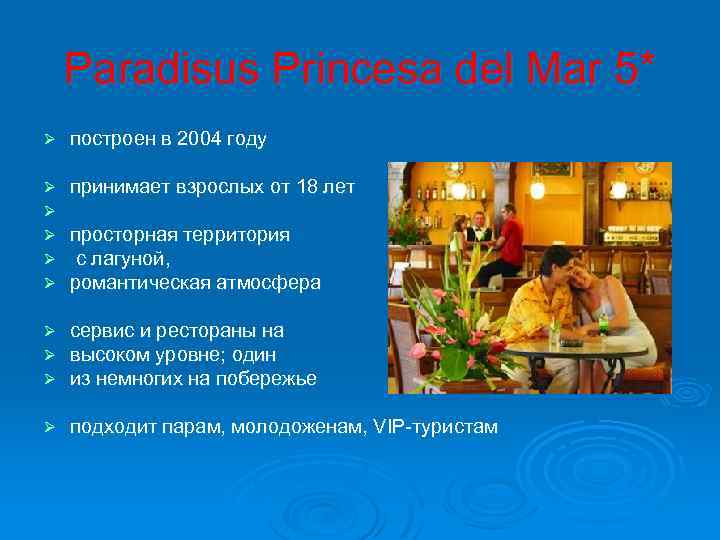 Paradisus Princesa del Mar 5*

➢ построен в 2004 году

➢ принимает взрослых от 18 лет
➢
➢ просторная территория
➢ с лагуной,
➢ романтическая атмосфера

➢ сервис и рестораны на
➢ высоком уровне; один
➢ из немногих на побережье

➢ подходит парам, молодоженам, VIP-туристам